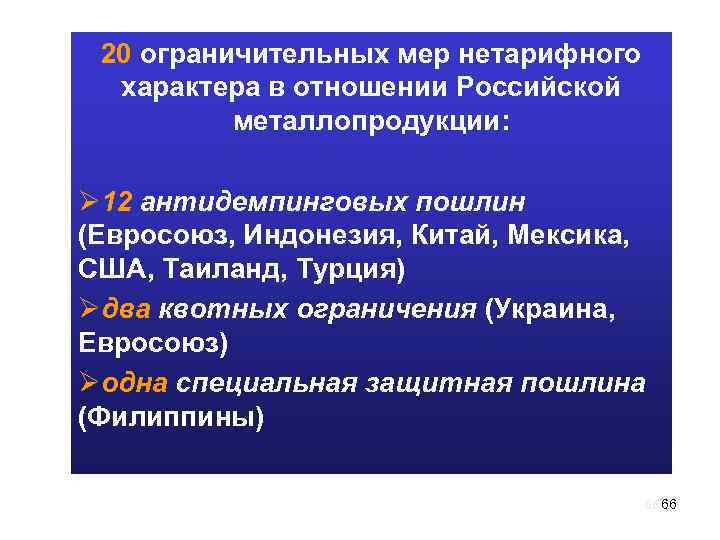 20 ограничительных мер нетарифного характера в отношении Российской металлопродукции:

➢12 антидемпинговых пошлин (Евросоюз, Индонезия, Китай, Мексика, США, Таиланд, Турция)

➢два квотных ограничения (Украина, Евросоюз)

➢одна специальная защитная пошлина (Филиппины)

66